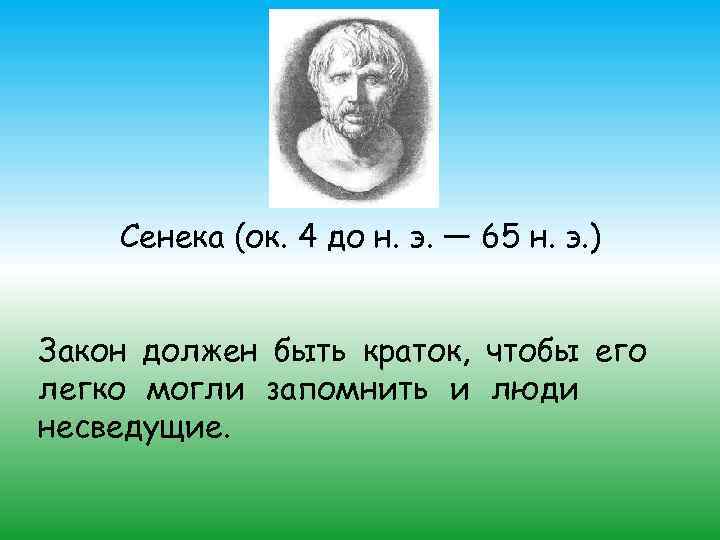 Сенека (ок. 4 до н. э. — 65 н. э.)

Закон должен быть краток, чтобы его легко могли запомнить и люди несведущие.